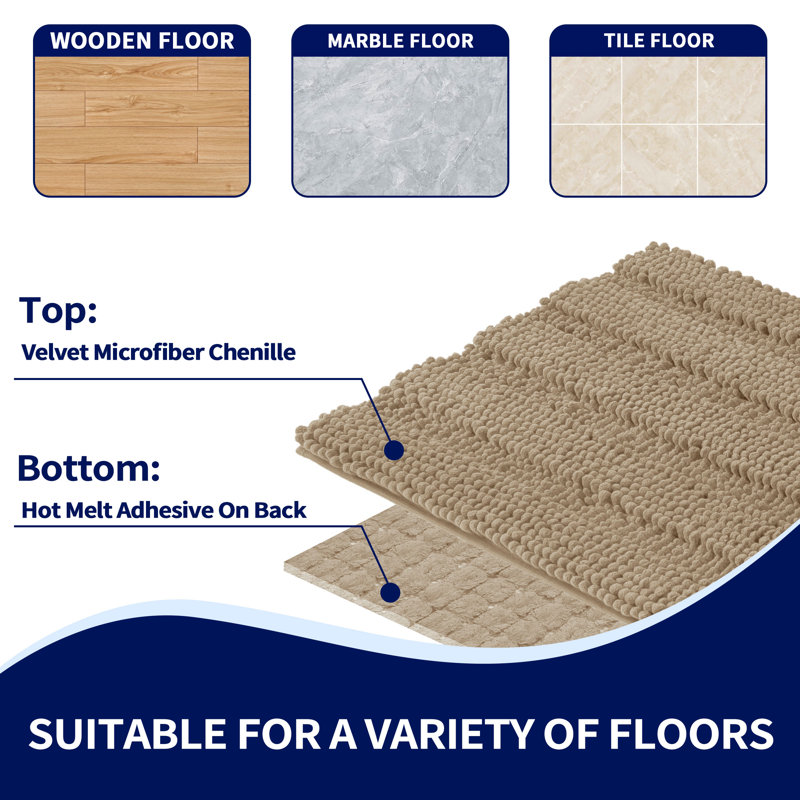 WOODEN FLOOR

MARBLE FLOOR

TILE FLOOR

Top:
Velvet Microfiber Chenille

Bottom:
Hot Melt Adhesive On Back

SUITABLE FOR A VARIETY OF FLOORS